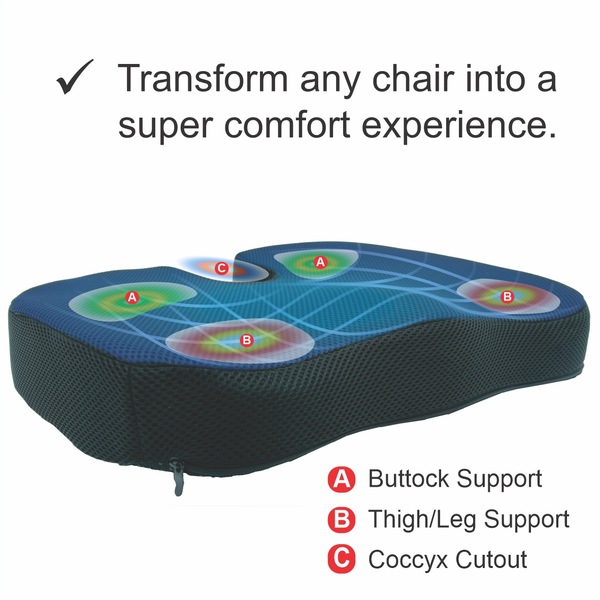 ✓ Transform any chair into a super comfort experience.

C
A
A
B
B

A Buttock Support
B Thigh/Leg Support
C Coccyx Cutout